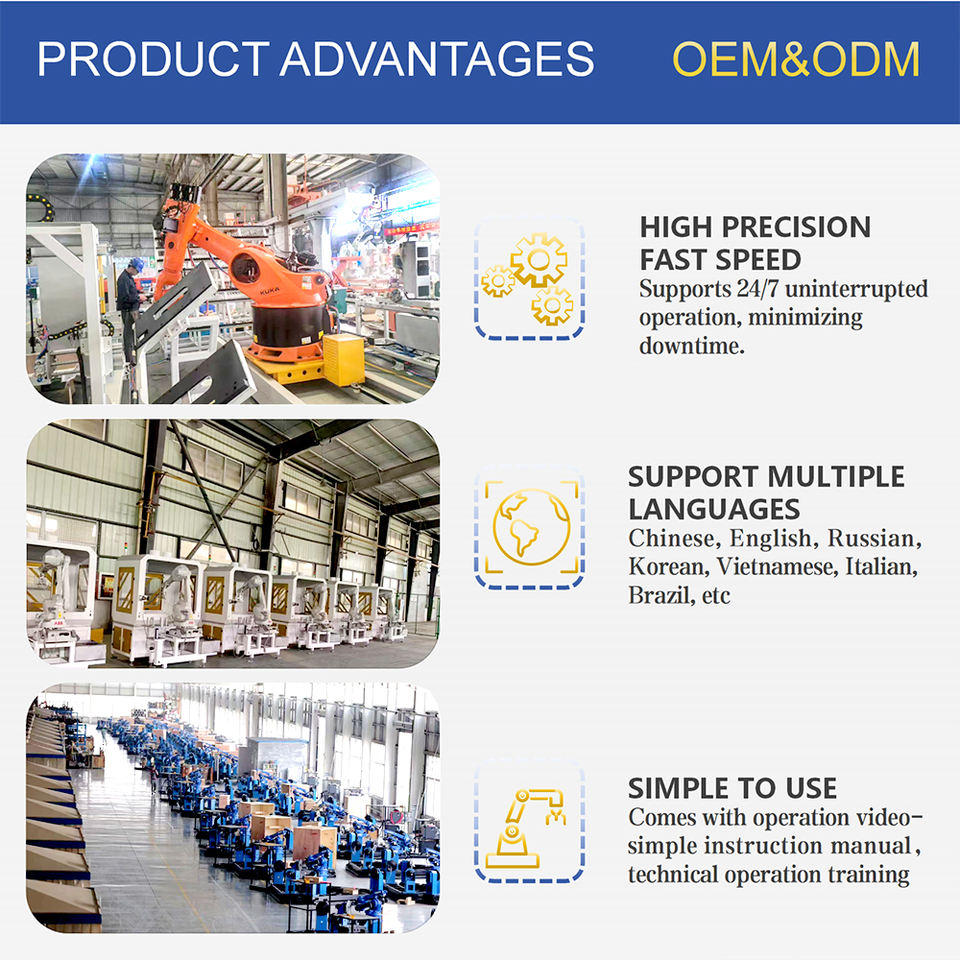 PRODUCT ADVANTAGES OEM&ODM

KUKA

HIGH PRECISION
FAST SPEED
Supports 24/7 uninterrupted operation, minimizing downtime.

SUPPORT MULTIPLE LANGUAGES
Chinese, English, Russian, Korean, Vietnamese, Italian, Brazil, etc

SIMPLE TO USE
Comes with operation video-simple instruction manual, technical operation training